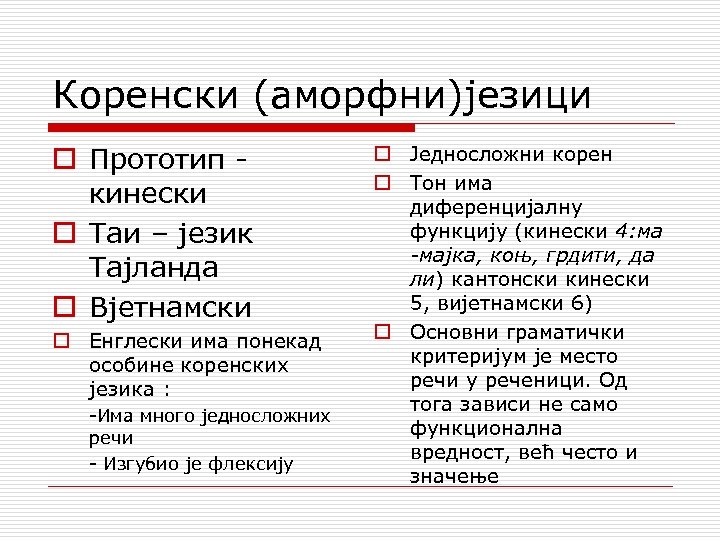 Коренски (аморфни)језици

Прототип - кинески

Таи – језик Тајланда

Вјетнамски

Енглески има понекад особине коренских језика :

-Има много једносложних речи

- Изгубио је флексију

Једносложни корен

Тон има диференцијалну функцију (кинески 4:ма -мајка, коњ, грдити, да ли) кантонски кинески 5, вијетнамски 6)

Основни граматички критеријум је место речи у реченици. Од тога зависи не само функционална вредност, већ често и значење